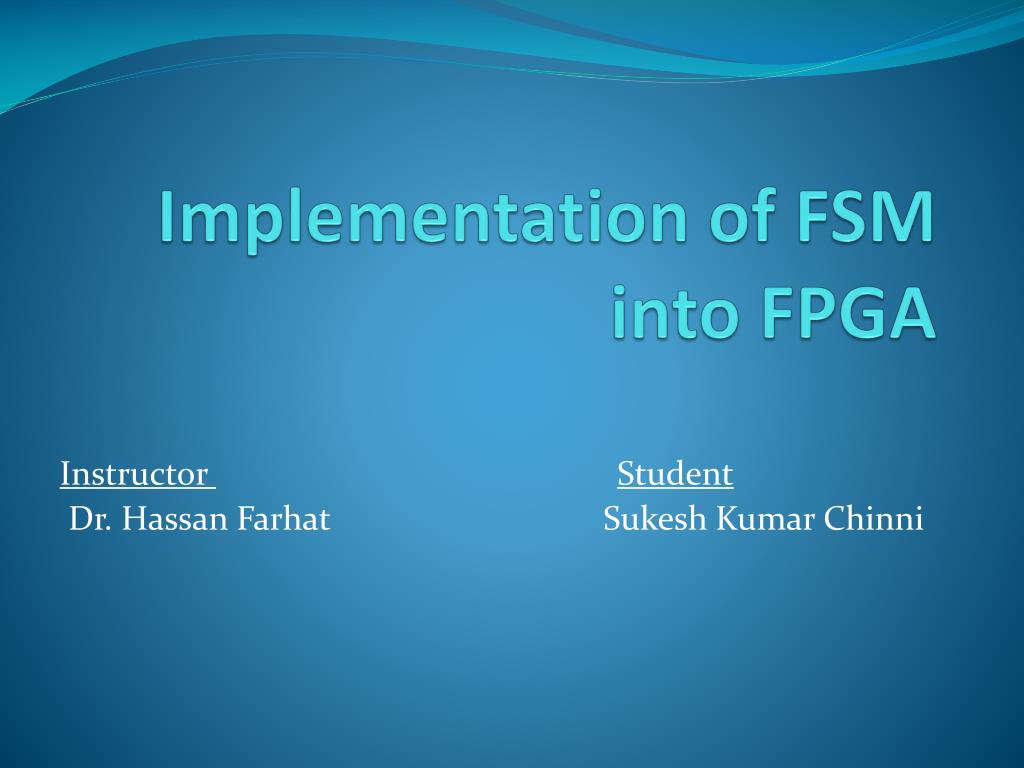 Implementation of FSM into FPGA

Instructor
Dr. Hassan Farhat

Student
Sukesh Kumar Chinni